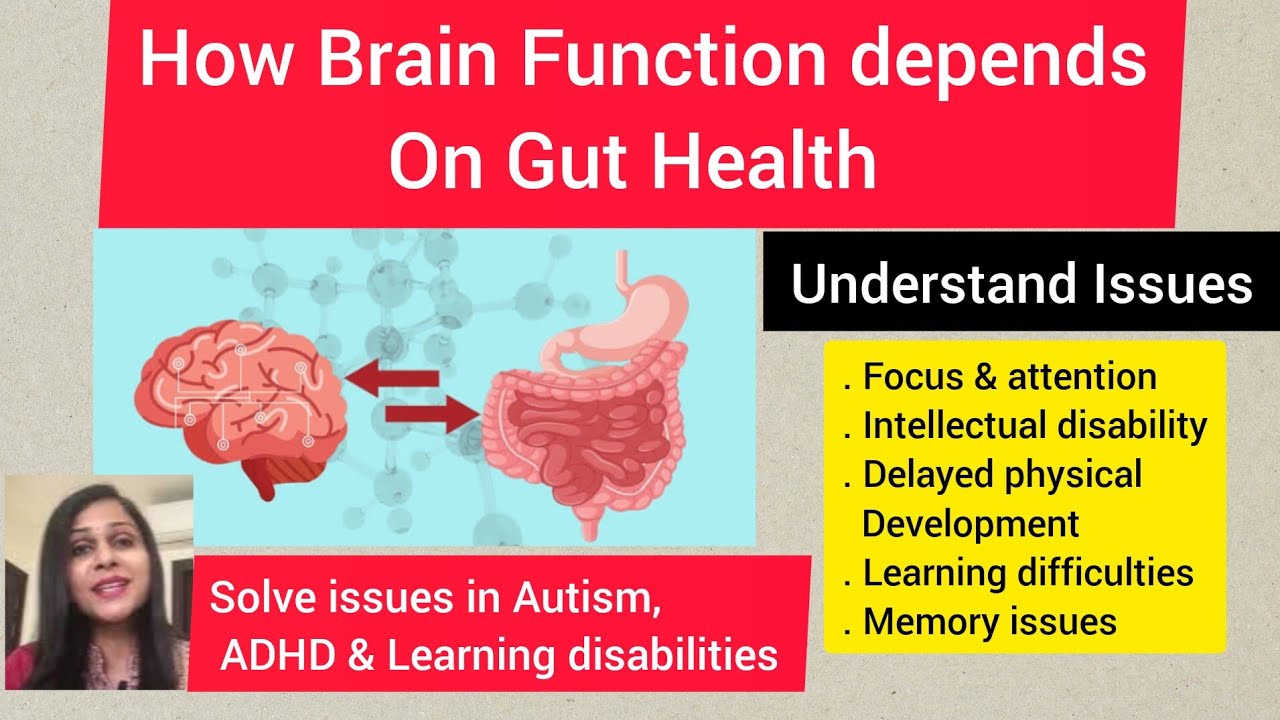 How Brain Function depends On Gut Health

Understand Issues

. Focus & attention
. Intellectual disability
. Delayed physical Development
. Learning difficulties
. Memory issues

Solve issues in Autism, ADHD & Learning disabilities